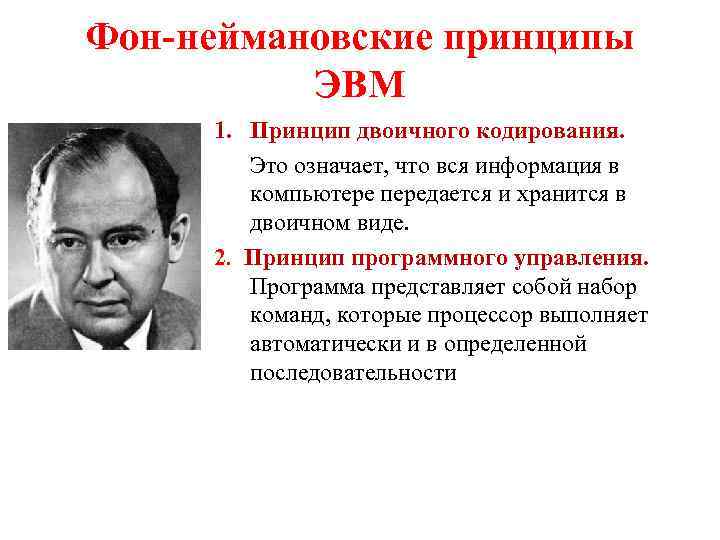 Фон-неймановские принципы ЭВМ

1. Принцип двоичного кодирования.

Это означает, что вся информация в компьютере передается и хранится в двоичном виде.

2. Принцип программного управления.

Программа представляет собой набор команд, которые процессор выполняет автоматически и в определенной последовательности